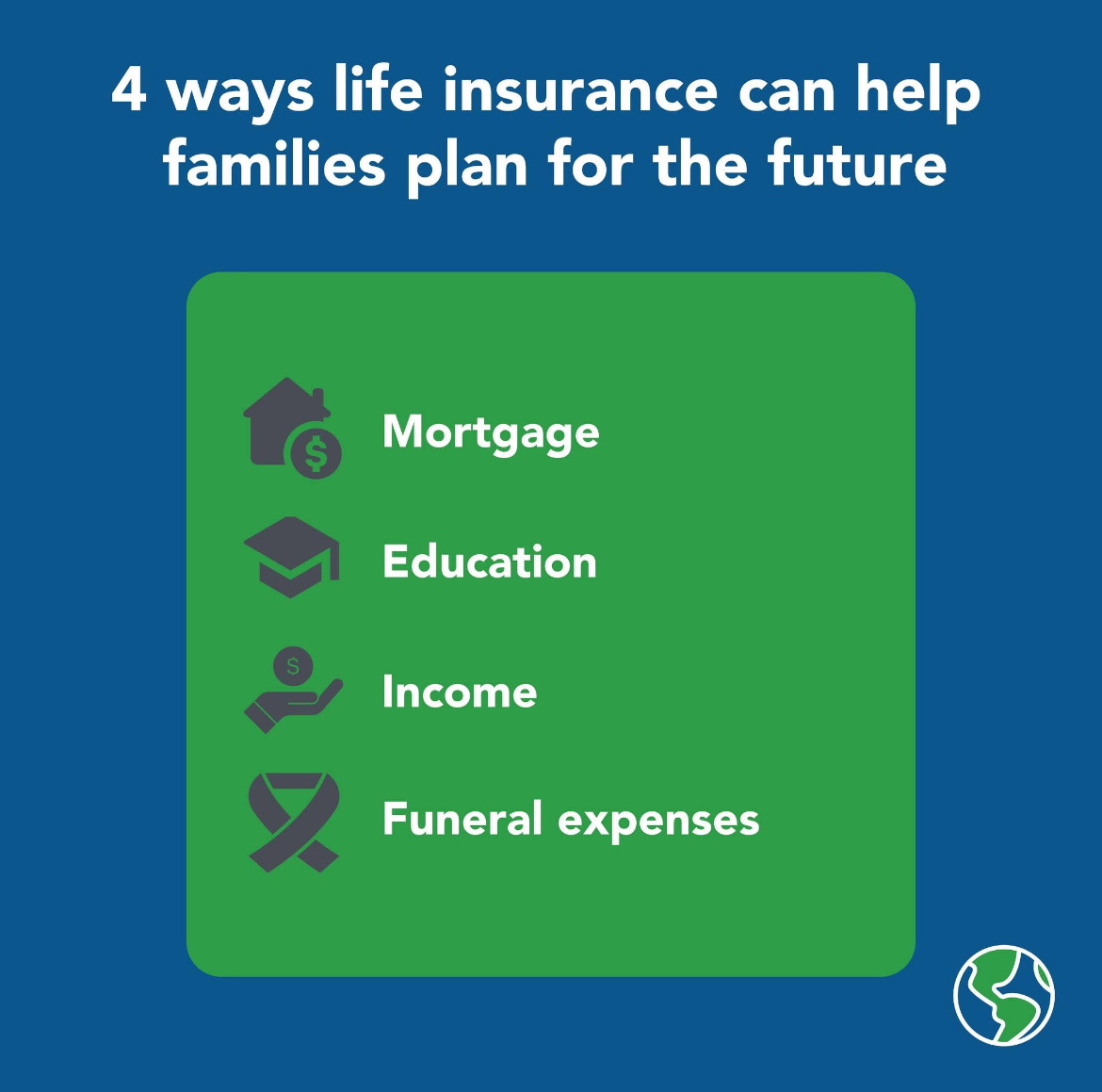 4 ways life insurance can help families plan for the future

Mortgage

Education

Income

Funeral expenses